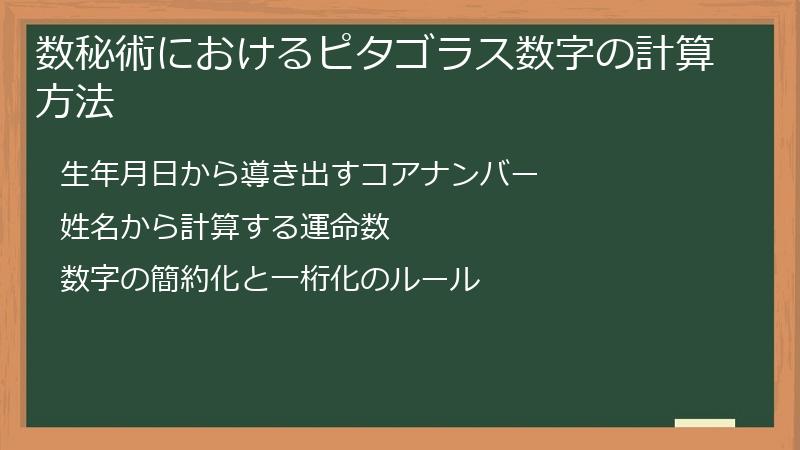 数秘術におけるピタゴラス数字の計算方法

生年月日から導き出すコアナンバー

姓名から計算する運命数

数字の簡約化と一桁化のルール